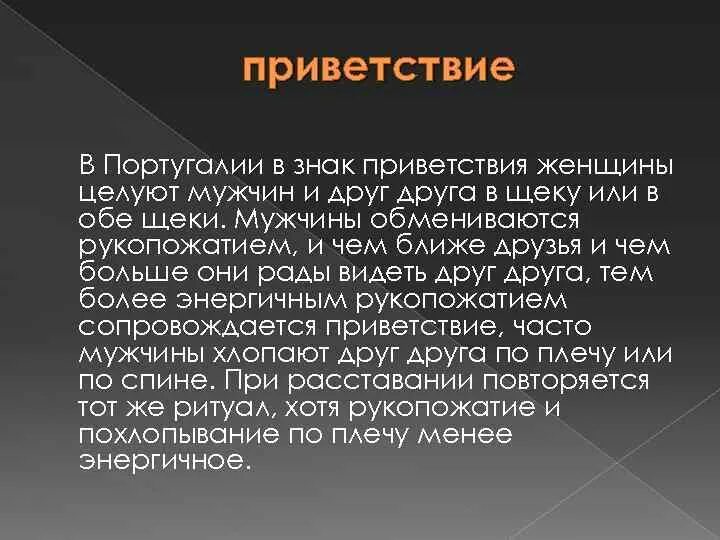 приветствие

В Португалии в знак приветствия женщины целуют мужчин и друг друга в щеку или в обе щеки. Мужчины обмениваются рукопожатием, и чем ближе друзья и чем больше они рады видеть друг друга, тем более энергичным рукопожатием сопровождается приветствие, часто мужчины хлопают друг друга по плечу или по спине. При расставании повторяется тот же ритуал, хотя рукопожатие и похлопывание по плечу менее энергичное.